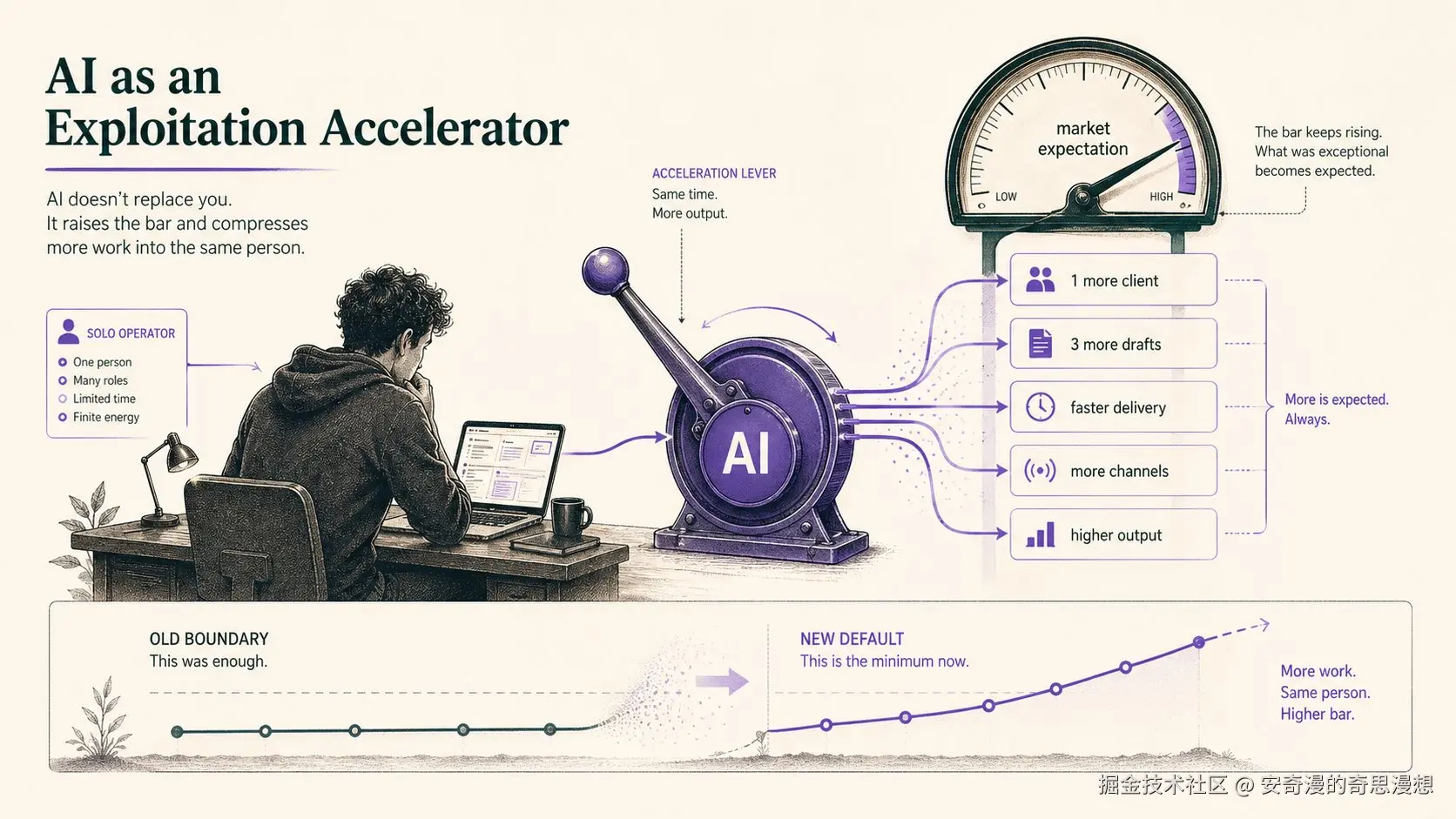 AI as an Exploitation Accelerator

AI doesn't replace you. It raises the bar and compresses more work into the same person.

SOLO OPERATOR
One person
Many roles
Limited time
Finite energy

ACCELERATION LEVER
Same time.
More output.

AI

market expectation
LOW
HIGH

The bar keeps rising. What was exceptional becomes expected.

1 more client
3 more drafts
faster delivery
more channels
higher output

More is expected. Always.

OLD BOUNDARY
This was enough.

NEW DEFAULT
This is the minimum now.

More work.
Same person.
Higher bar.

掘金技术社区 @ 安奇漫的奇思漫想